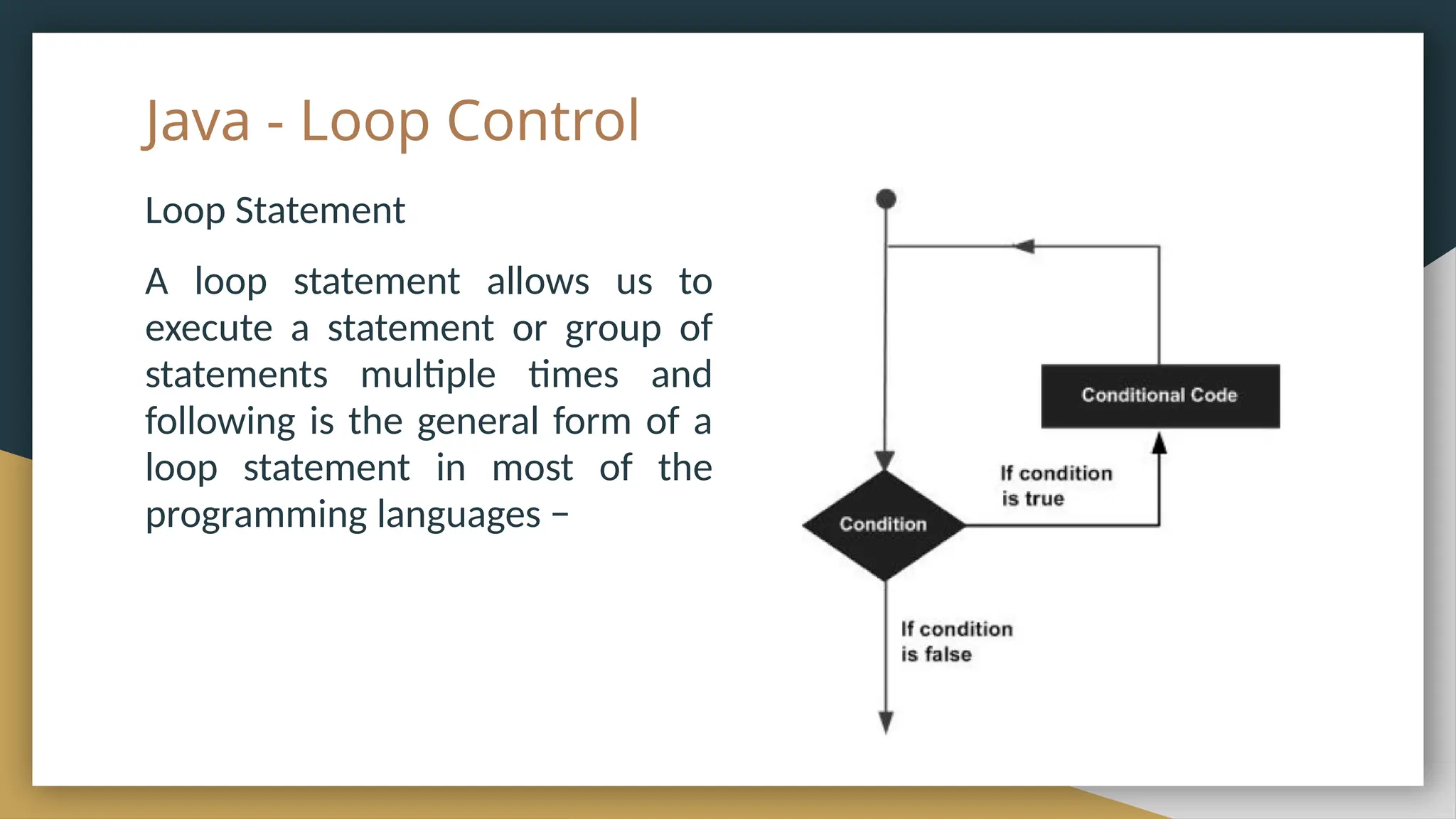 Java - Loop Control

Loop Statement

A loop statement allows us to execute a statement or group of statements multiple times and following is the general form of a loop statement in most of the programming languages –

Conditional Code

If condition is true

Condition

If condition is false